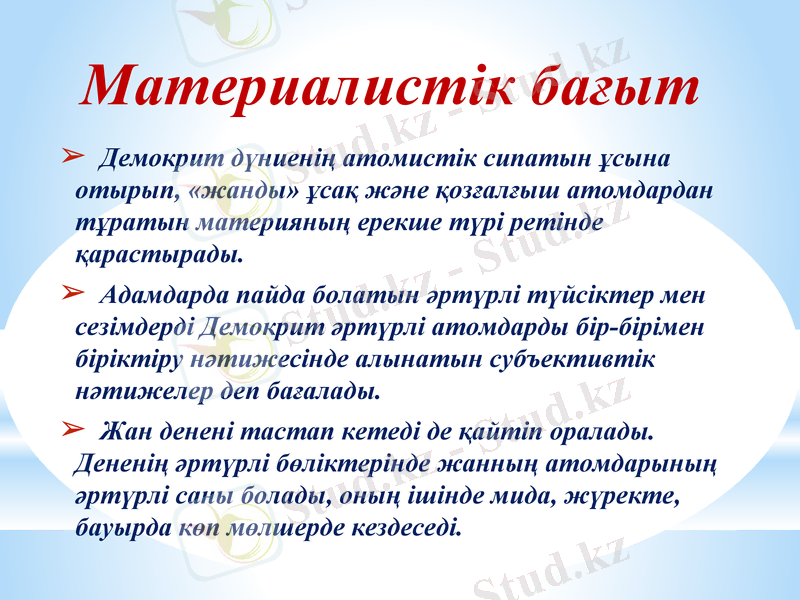 Материалистік бағыт

➢ Демокрит дүниенің атомистік сипатын ұсына отырып, «жанды» ұсақ және қозғалғыш атомдардан тұратын материяның ерекше түрі ретінде қарастырады.

➢ Адамдарда пайда болатын әртүрлі түйсіктер мен сезімдерді Демокрит әртүрлі атомдарды бір-бірімен біріктіру нәтижесінде алынатын субъективтік нәтижелер деп бағалады.

➢ Жан денені тастап кетеді де қайтіп оралады. Дененің әртүрлі бөліктерінде жанның атомдарының әртүрлі саны болады, оның ішінде мида, жүректе, бауырда көп мөлшерде кездеседі.

Stud.kz - Stud.kz
Stud.kz - Stud.kz
Stud.kz - Stud.kz
Stud.kz